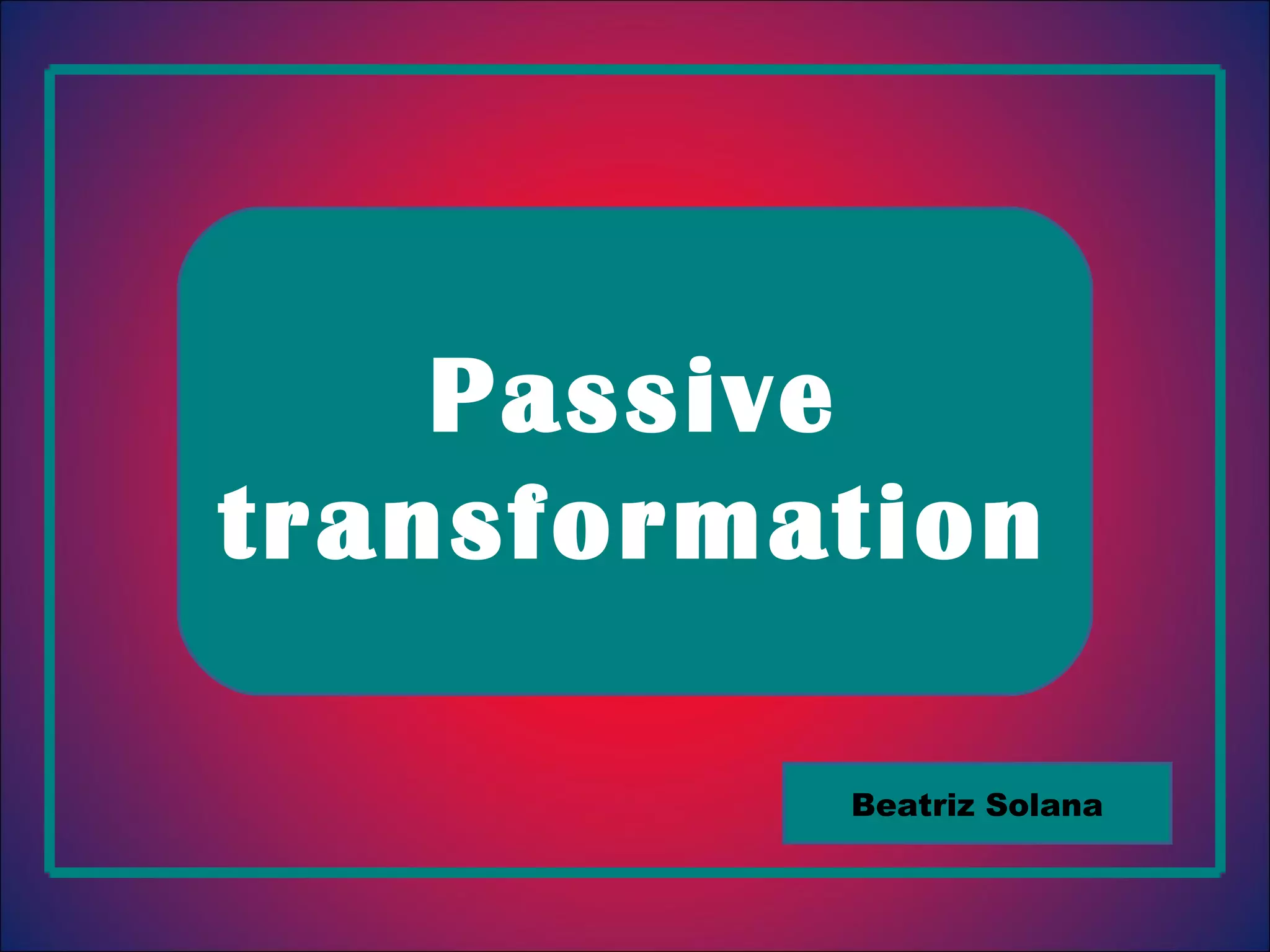 Passive transformation

Beatriz Solana